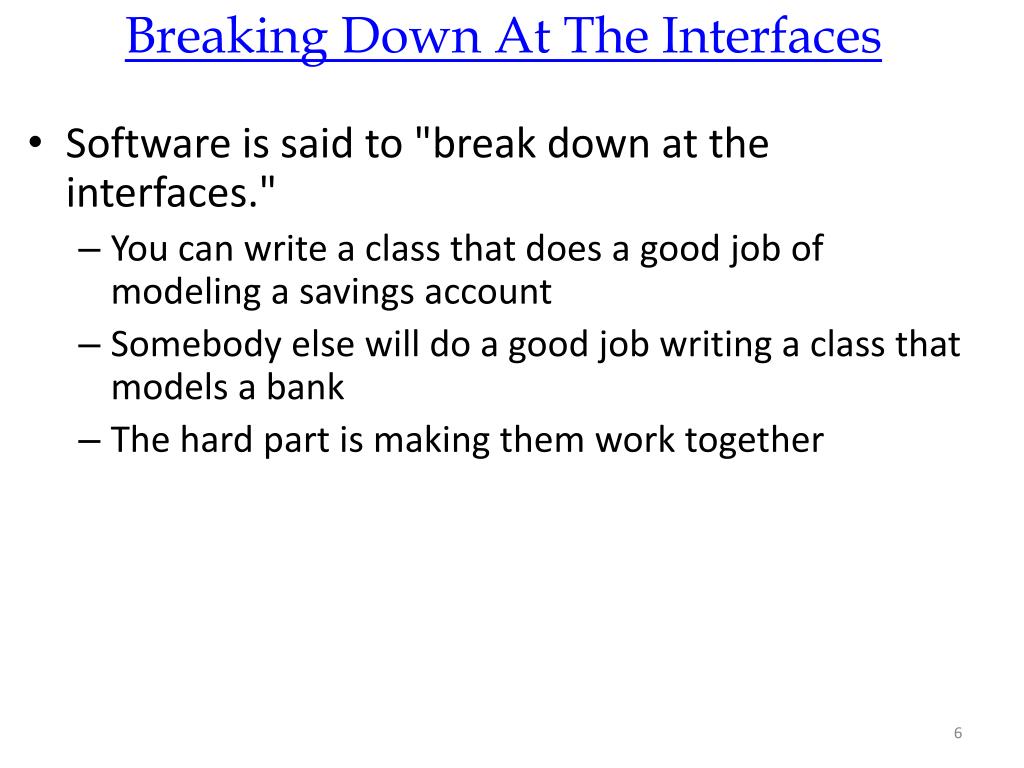 Breaking Down At The Interfaces

• Software is said to "break down at the interfaces."
– You can write a class that does a good job of modeling a savings account
– Somebody else will do a good job writing a class that models a bank
– The hard part is making them work together

6